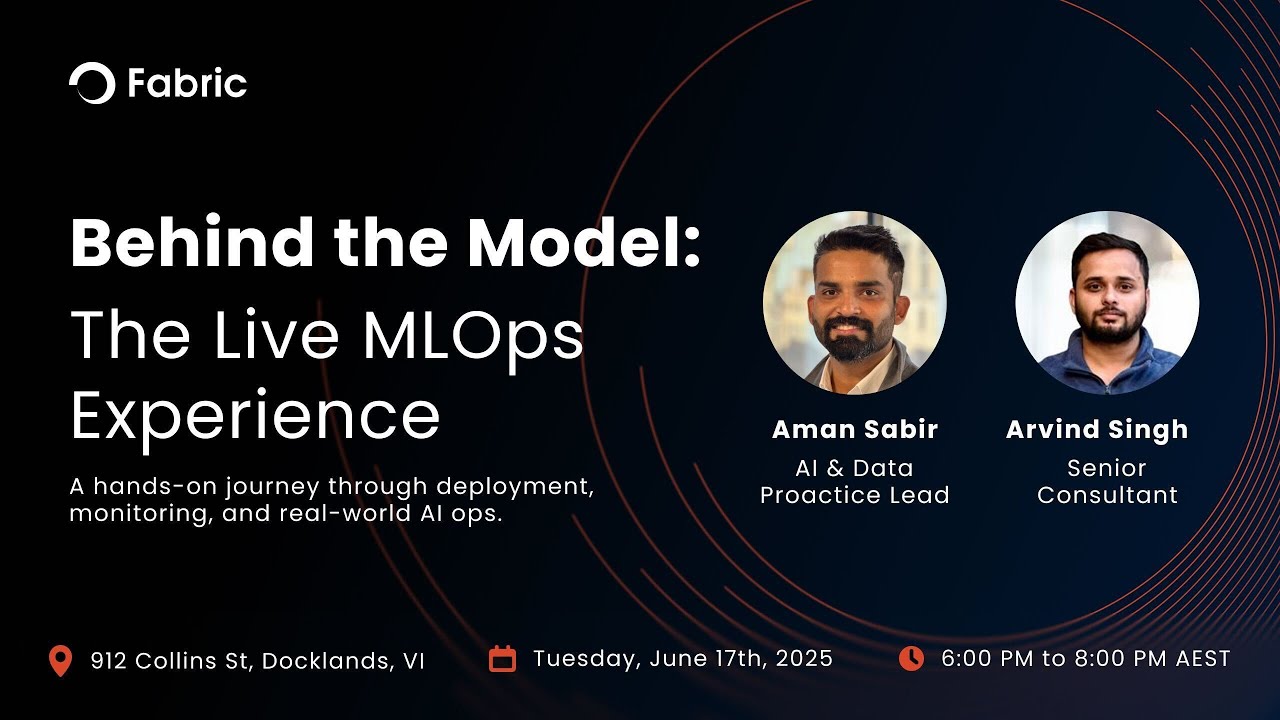 Fabric

Behind the Model:
The Live MLOps Experience

A hands-on journey through deployment, monitoring, and real-world AI ops.

Aman Sabir
AI & Data Proactice Lead

Arvind Singh
Senior Consultant

912 Collins St, Docklands, VI

Tuesday, June 17th, 2025

6:00 PM to 8:00 PM AEST